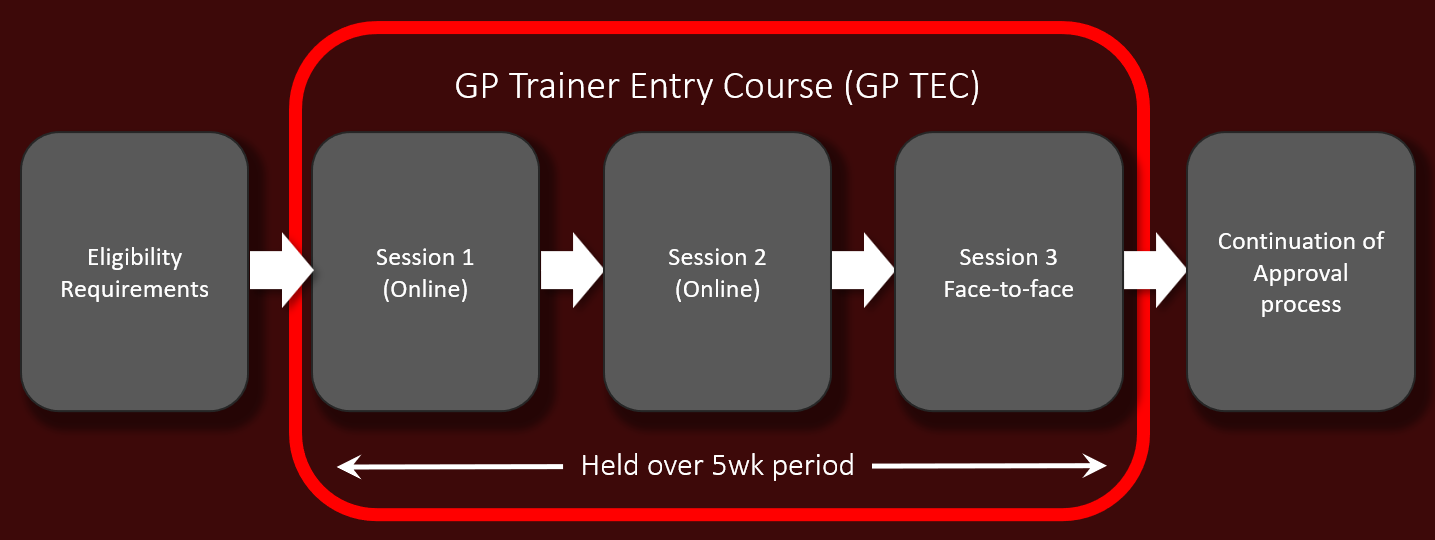 GP Trainer Entry Course (GP TEC)

Eligibility Requirements

Session 1 (Online)

Session 2 (Online)

Session 3 Face-to-face

Continuation of Approval process

Held over 5wk period